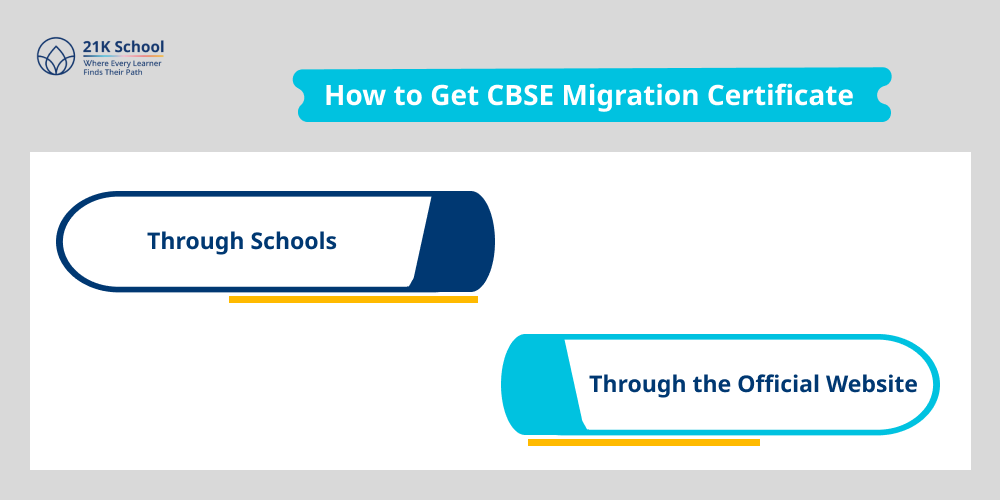 21K School
Where Every Learner Finds Their Path

How to Get CBSE Migration Certificate

Through Schools

Through the Official Website